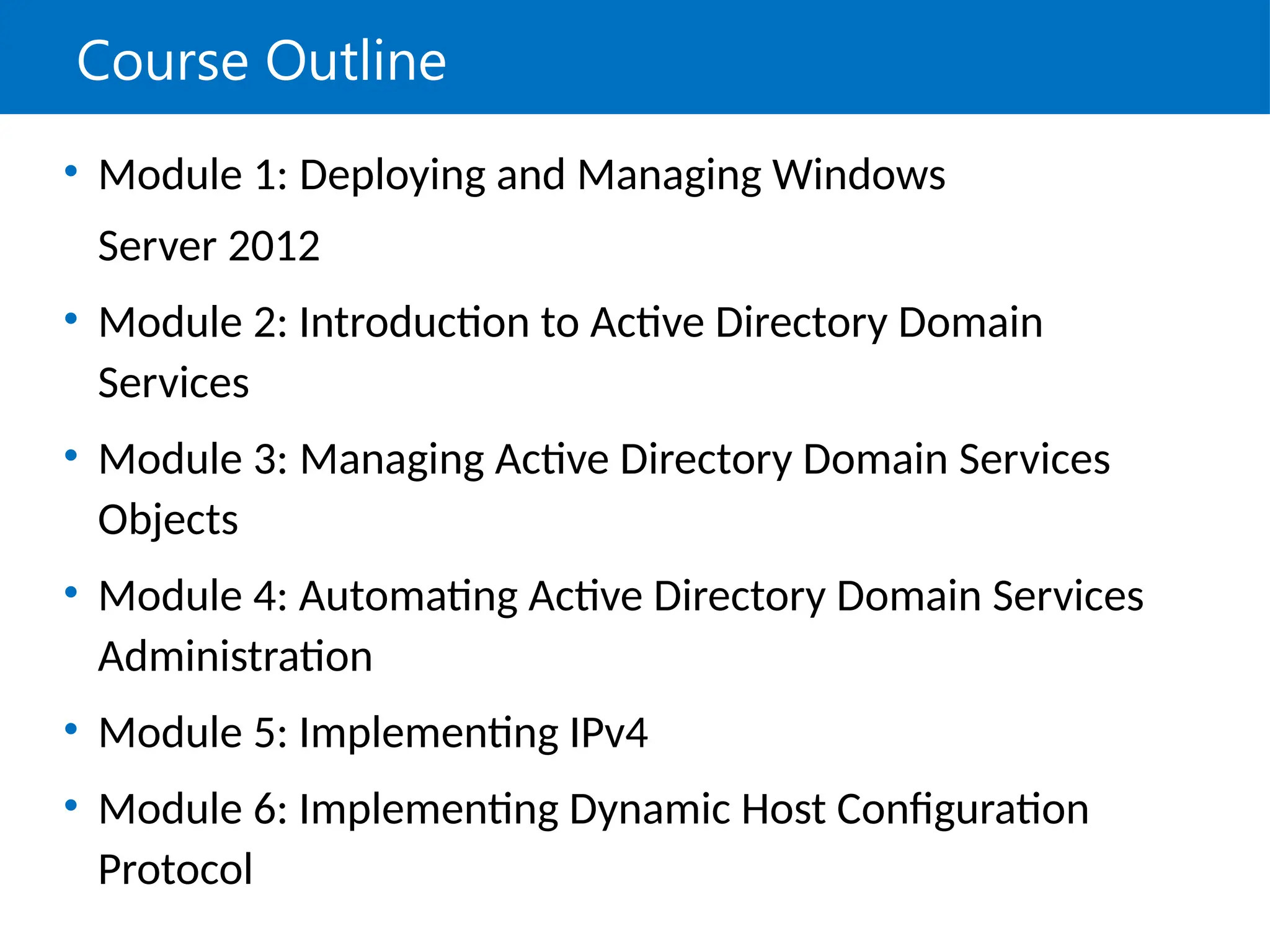 Course Outline

• Module 1: Deploying and Managing Windows Server 2012
• Module 2: Introduction to Active Directory Domain Services
• Module 3: Managing Active Directory Domain Services Objects
• Module 4: Automating Active Directory Domain Services Administration
• Module 5: Implementing IPv4
• Module 6: Implementing Dynamic Host Configuration Protocol